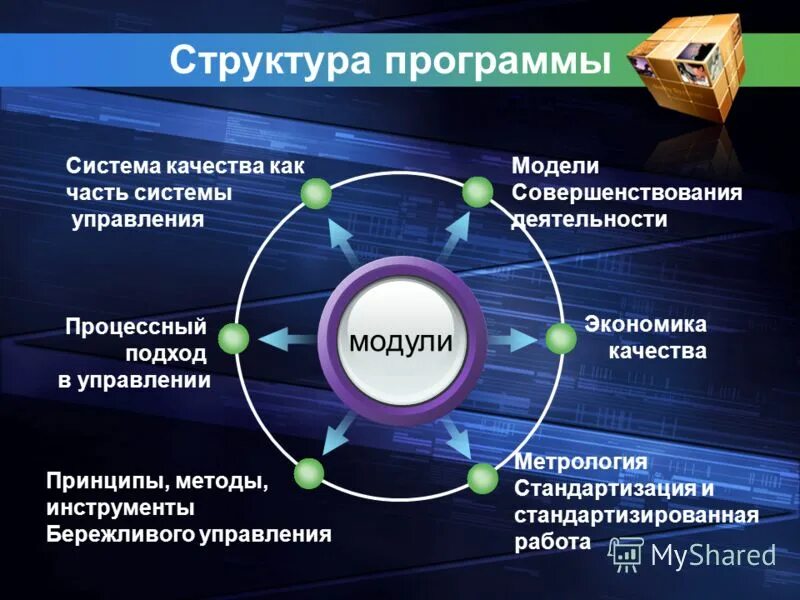 Структура программы

Система качества как часть системы управления

Модели Совершенствования деятельности

Процессный подход в управлении

модули

Экономика качества

Принципы, методы, инструменты Бережливого управления

Метрология Стандартизация и стандартизированная работа

MyShared